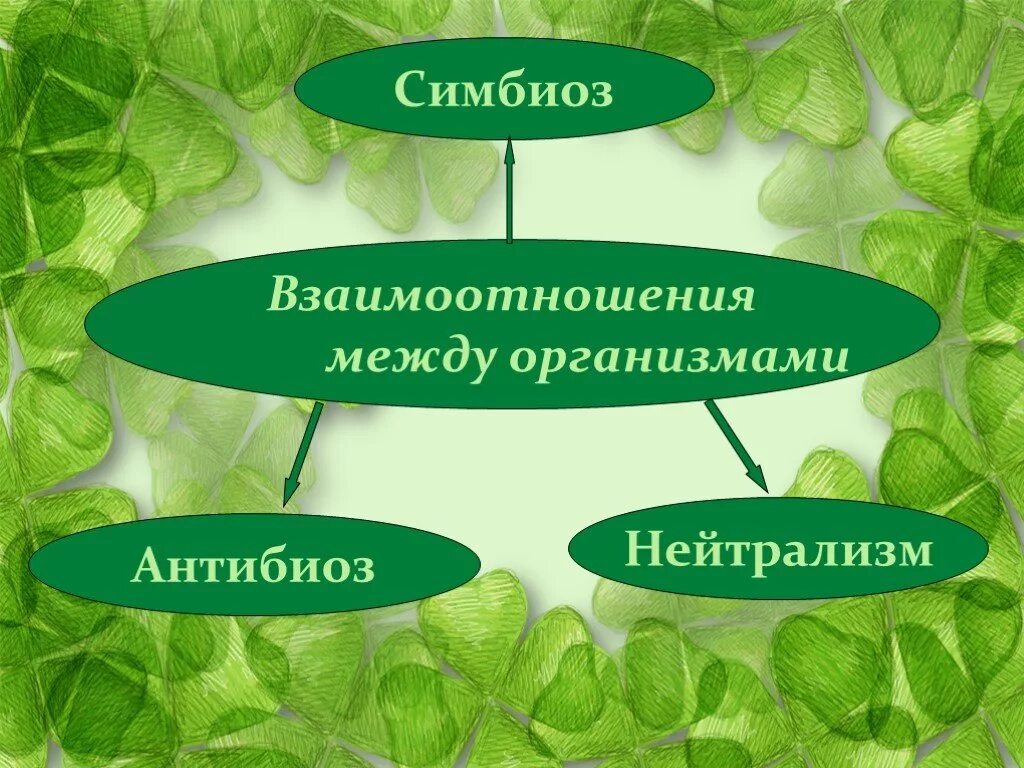 Симбиоз

Взаимоотношения между организмами

Антибиоз

Нейтрализм